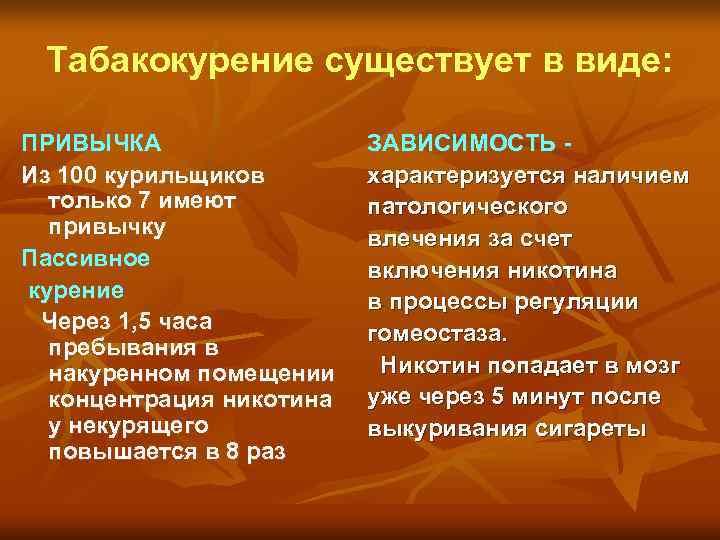 Табакокурение существует в виде:

ПРИВЫЧКА

Из 100 курильщиков только 7 имеют привычку

Пассивное курение

Через 1,5 часа пребывания в накуренном помещении концентрация никотина у некурящего повышается в 8 раз

ЗАВИСИМОСТЬ -

характеризуется наличием патологического влечения за счет включения никотина в процессы регуляции гомеостаза.

Никотин попадает в мозг уже через 5 минут после выкуривания сигареты